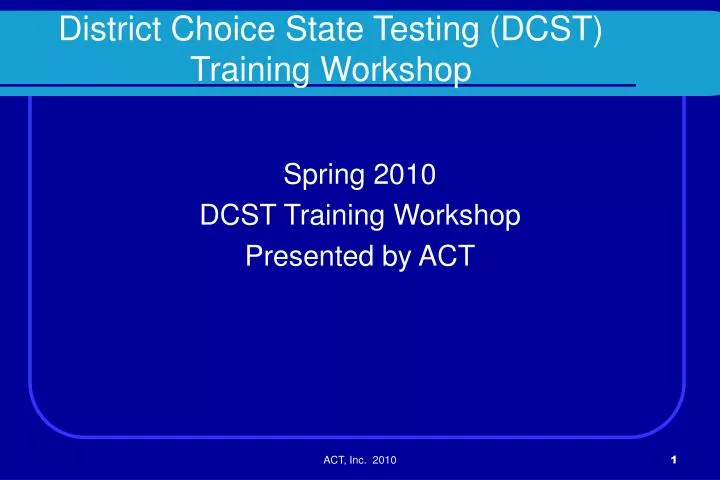 District Choice State Testing (DCST) Training Workshop

Spring 2010
DCST Training Workshop
Presented by ACT

ACT, Inc. 2010

1